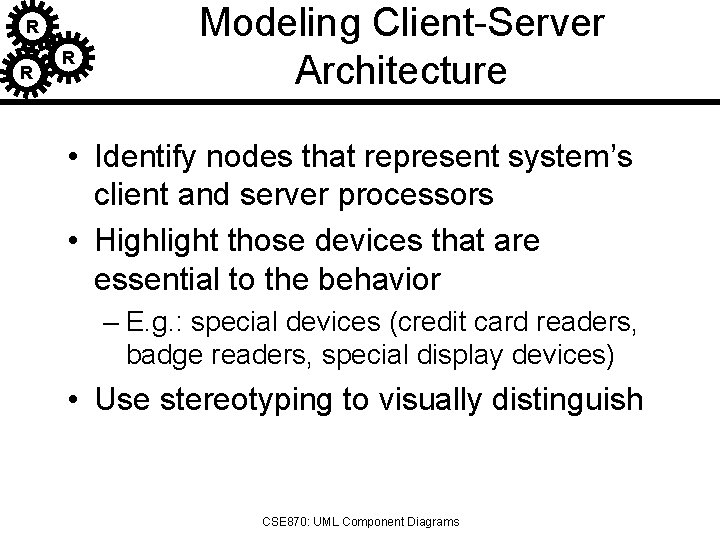 R
R
R

Modeling Client-Server Architecture

• Identify nodes that represent system's client and server processors
• Highlight those devices that are essential to the behavior
– E.g.: special devices (credit card readers, badge readers, special display devices)
• Use stereotyping to visually distinguish

CSE870: UML Component Diagrams